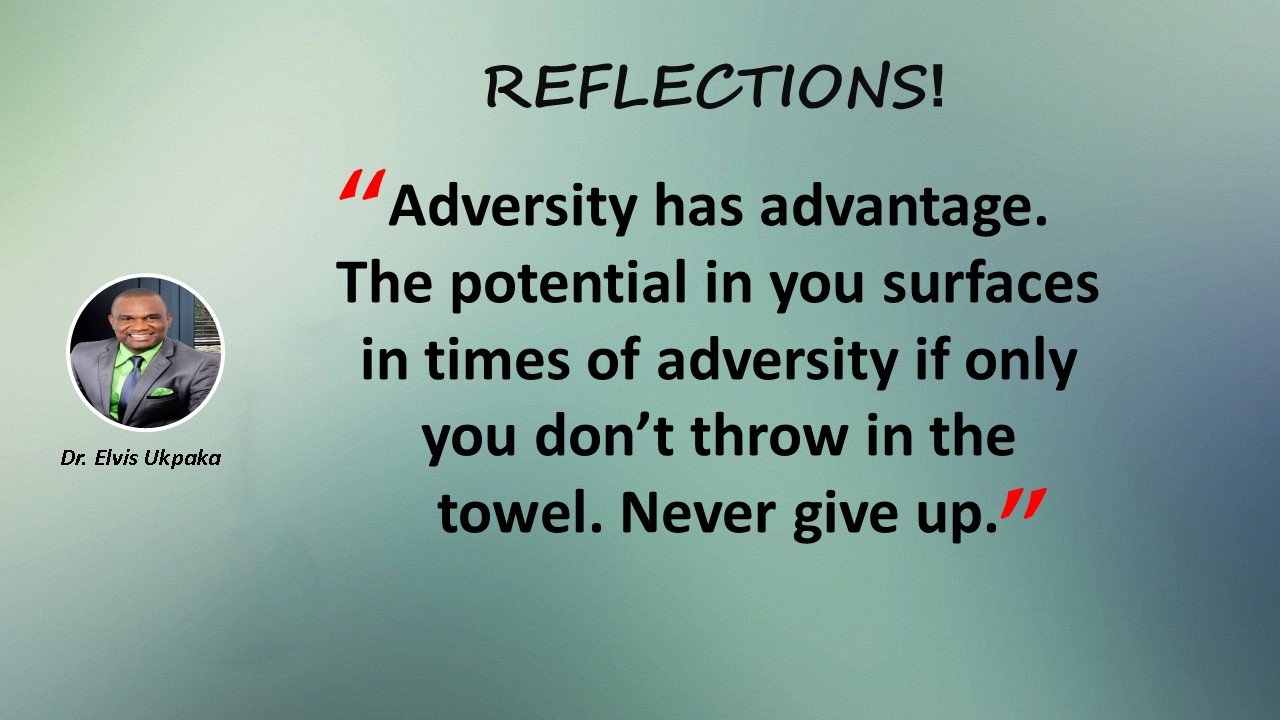 REFLECTIONS!

"Adversity has advantage. The potential in you surfaces in times of adversity if only you don't throw in the towel. Never give up."

Dr. Elvis Ukpaka